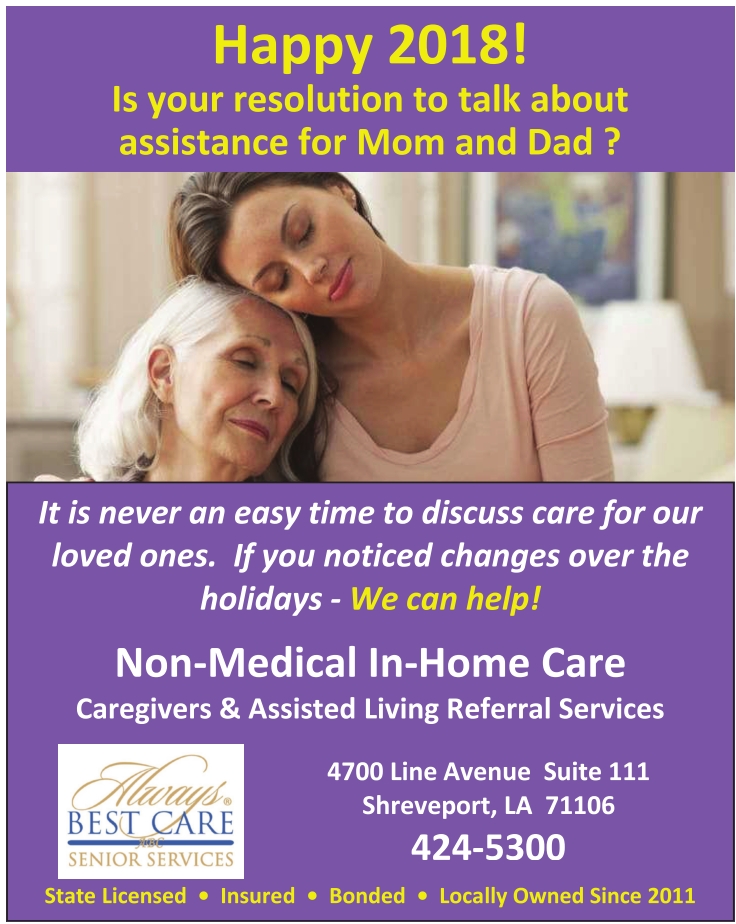 Happy 2018!

Is your resolution to talk about assistance for Mom and Dad ?

It is never an easy time to discuss care for our loved ones. If you noticed changes over the holidays - We can help!

Non-Medical In-Home Care

Caregivers & Assisted Living Referral Services

Always® BEST CARE SENIOR SERVICES

4700 Line Avenue Suite 111
Shreveport, LA 71106
424-5300

State Licensed • Insured • Bonded • Locally Owned Since 2011